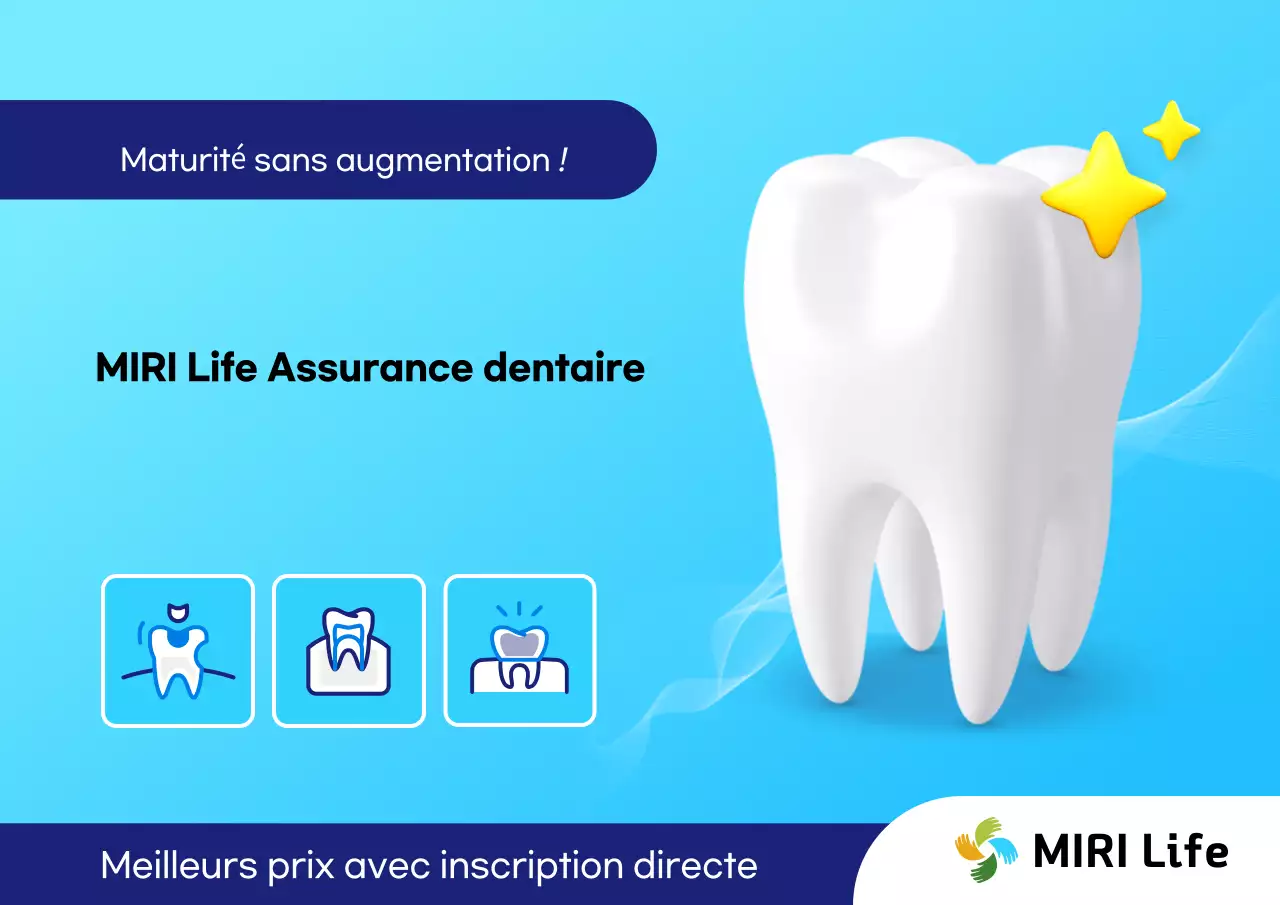 Maturité sans augmentation !

MIRI Life Assurance dentaire

Meilleurs prix avec inscription directe

MIRI Life